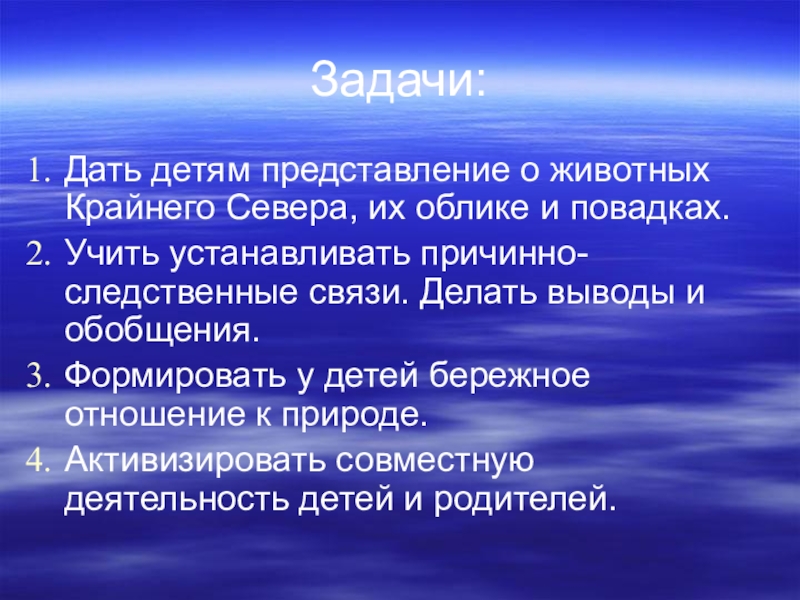 Задачи:

1. Дать детям представление о животных Крайнего Севера, их облике и повадках.
2. Учить устанавливать причинно-следственные связи. Делать выводы и обобщения.
3. Формировать у детей бережное отношение к природе.
4. Активизировать совместную деятельность детей и родителей.